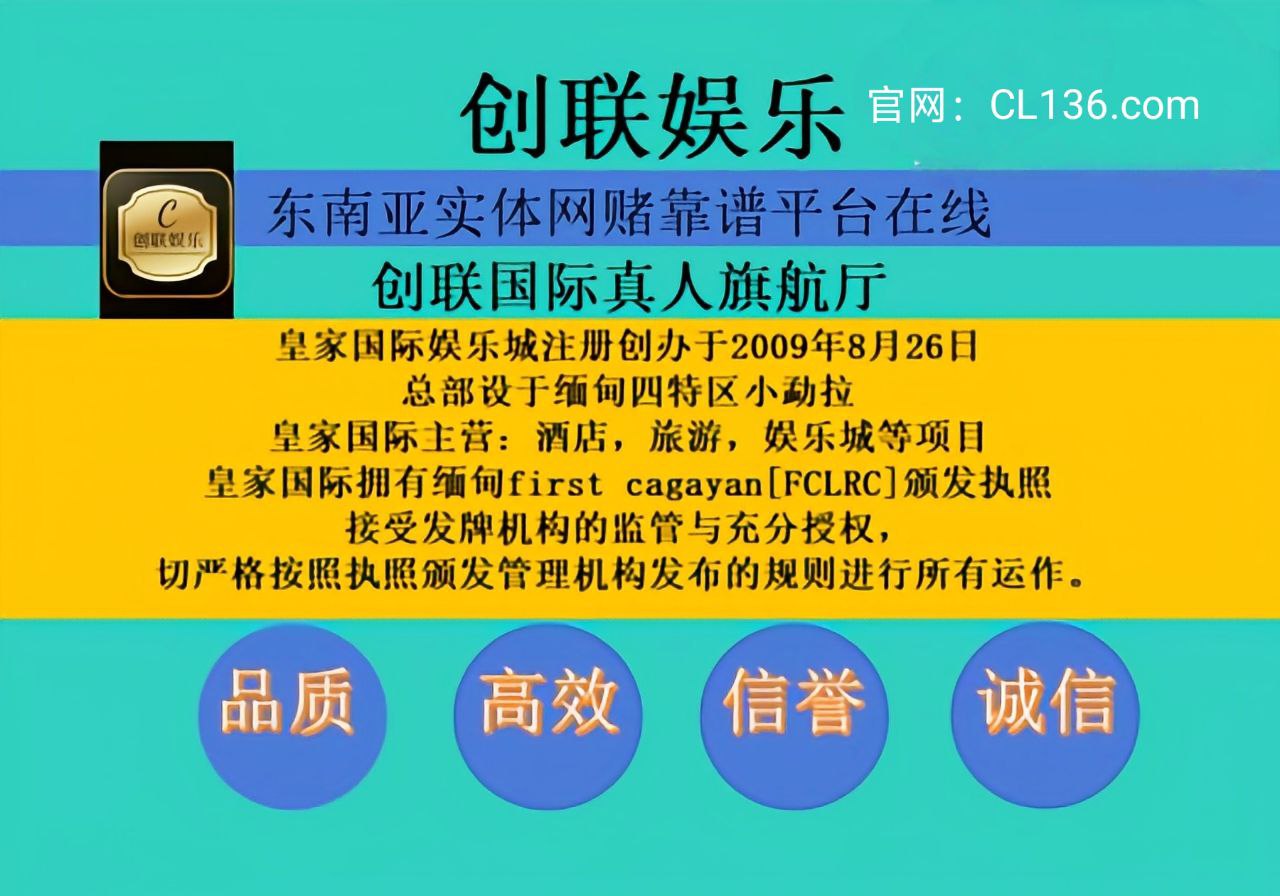 创联娱乐 官网：CL136.com

C
创联娱乐

东南亚实体网赌靠谱平台在线

创联国际真人旗航厅

皇家国际娱乐城注册创办于2009年8月26日
总部设于缅甸四特区小勐拉
皇家国际主营：酒店，旅游，娱乐城等项目
皇家国际拥有缅甸first cagayan[FCLRC]颁发执照
接受发牌机构的监管与充分授权，
切严格按照执照颁发管理机构发布的规则进行所有运作。

品质 高效 信誉 诚信